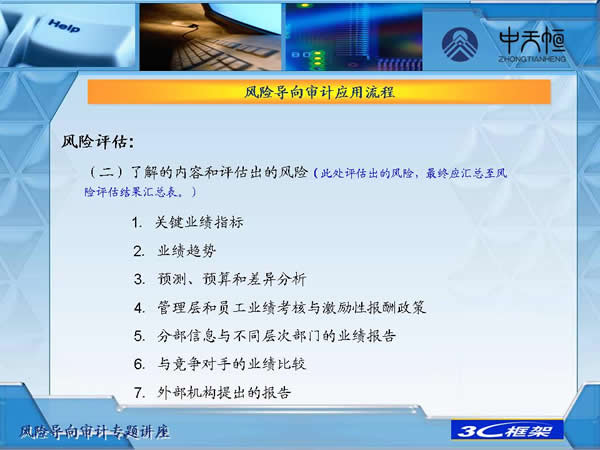 Help

中天恒
ZHONGTIANHENG

风险导向审计应用流程

风险评估：

（二）了解的内容和评估出的风险（此处评估出的风险，最终应汇总至风险评估结果汇总表。）

1. 关键业绩指标
2. 业绩趋势
3. 预测、预算和差异分析
4. 管理层和员工业绩考核与激励性报酬政策
5. 分部信息与不同层次部门的业绩报告
6. 与竞争对手的业绩比较
7. 外部机构提出的报告

风险导向审计专题讲座

3C框架